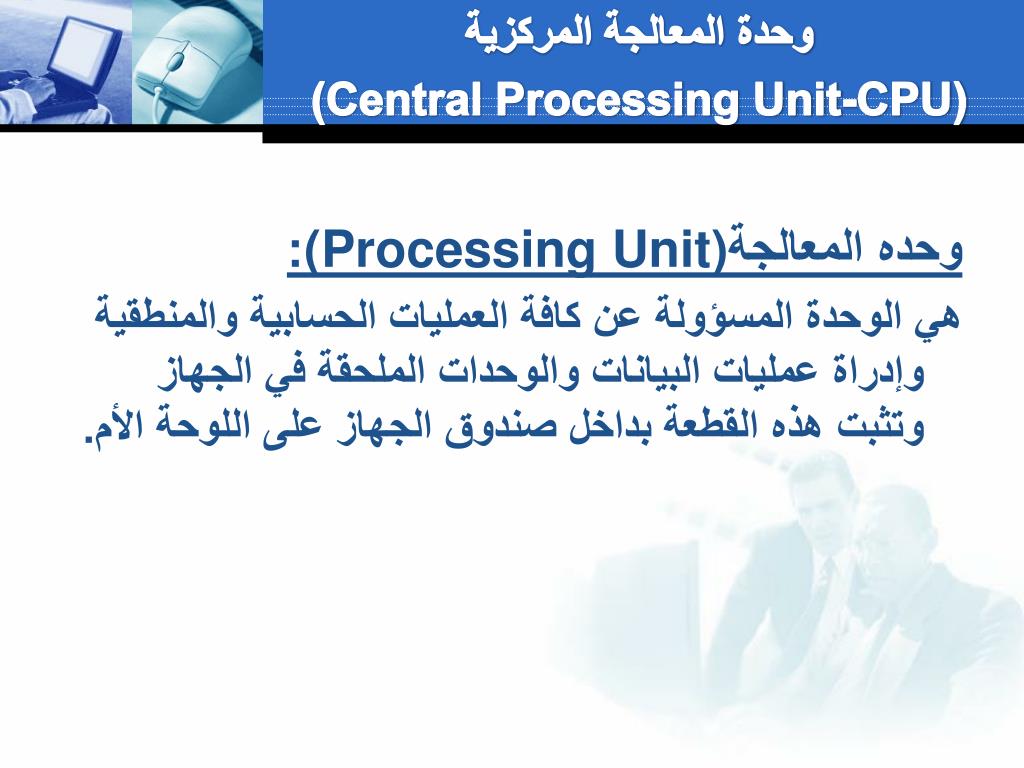 وحدة المعالجة المركزية
(Central Processing Unit-CPU)

وحده المعالجة(Processing Unit):

هي الوحدة المسؤولة عن كافة العمليات الحسابية والمنطقية وإدراة عمليات البيانات والوحدات الملحقة في الجهاز وتثبت هذه القطعة بداخل صندوق الجهاز على اللوحة الأم.